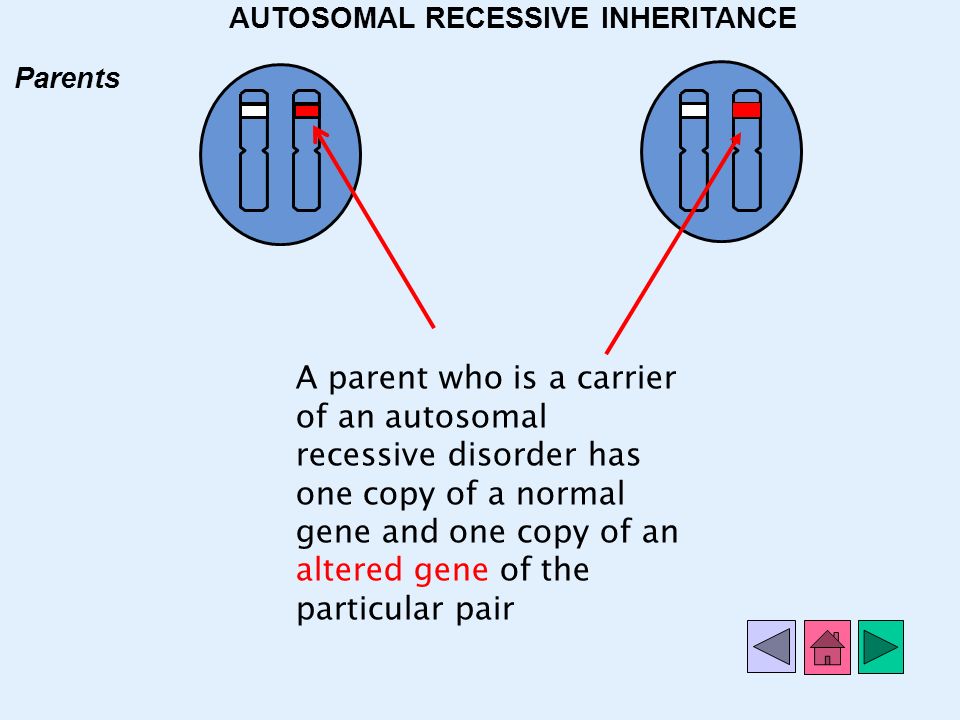 AUTOSOMAL RECESSIVE INHERITANCE

Parents

A parent who is a carrier of an autosomal recessive disorder has one copy of a normal gene and one copy of an altered gene of the particular pair